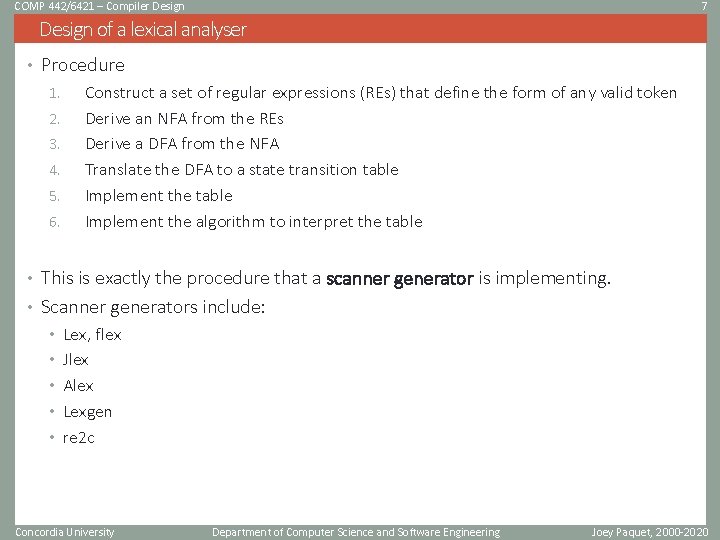 COMP 442/6421 – Compiler Design

7

Design of a lexical analyser

• Procedure

1. Construct a set of regular expressions (REs) that define the form of any valid token
2. Derive an NFA from the REs
3. Derive a DFA from the NFA
4. Translate the DFA to a state transition table
5. Implement the table
6. Implement the algorithm to interpret the table

• This is exactly the procedure that a scanner generator is implementing.

• Scanner generators include:

• Lex, flex
• Jlex
• Alex
• Lexgen
• re2c

Concordia University

Department of Computer Science and Software Engineering

Joey Paquet, 2000-2020